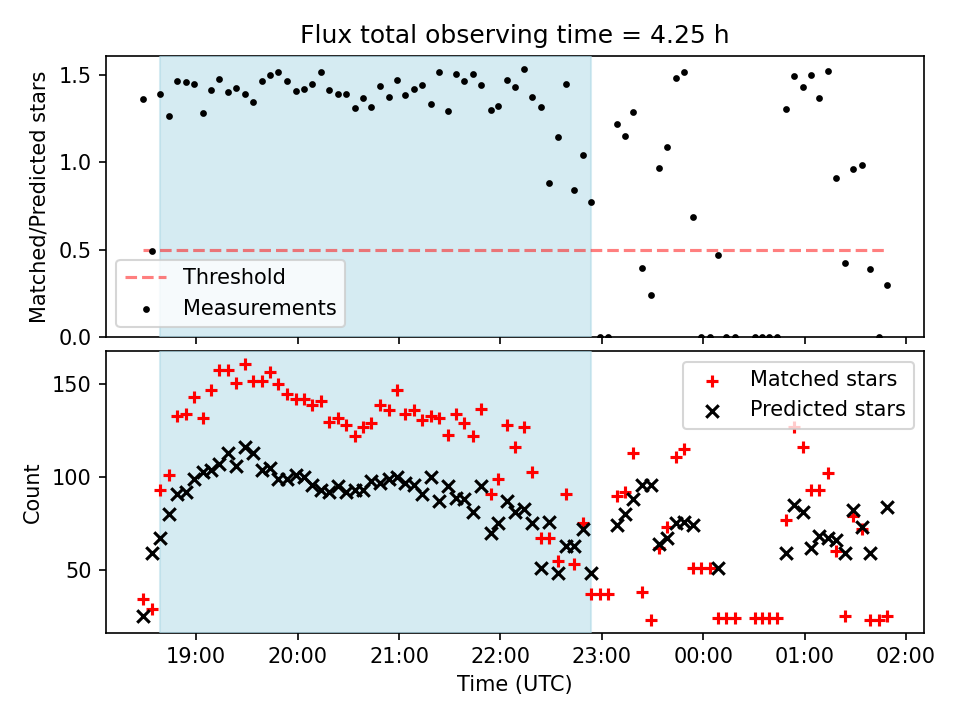 Flux total observing time = 4.25 h

Matched/Predicted stars

1.5
1.0
0.5
0.0

Threshold
Measurements

Count

150
100
50

Matched stars
Predicted stars

19:00
20:00
21:00
22:00
23:00
00:00
01:00
02:00

Time (UTC)